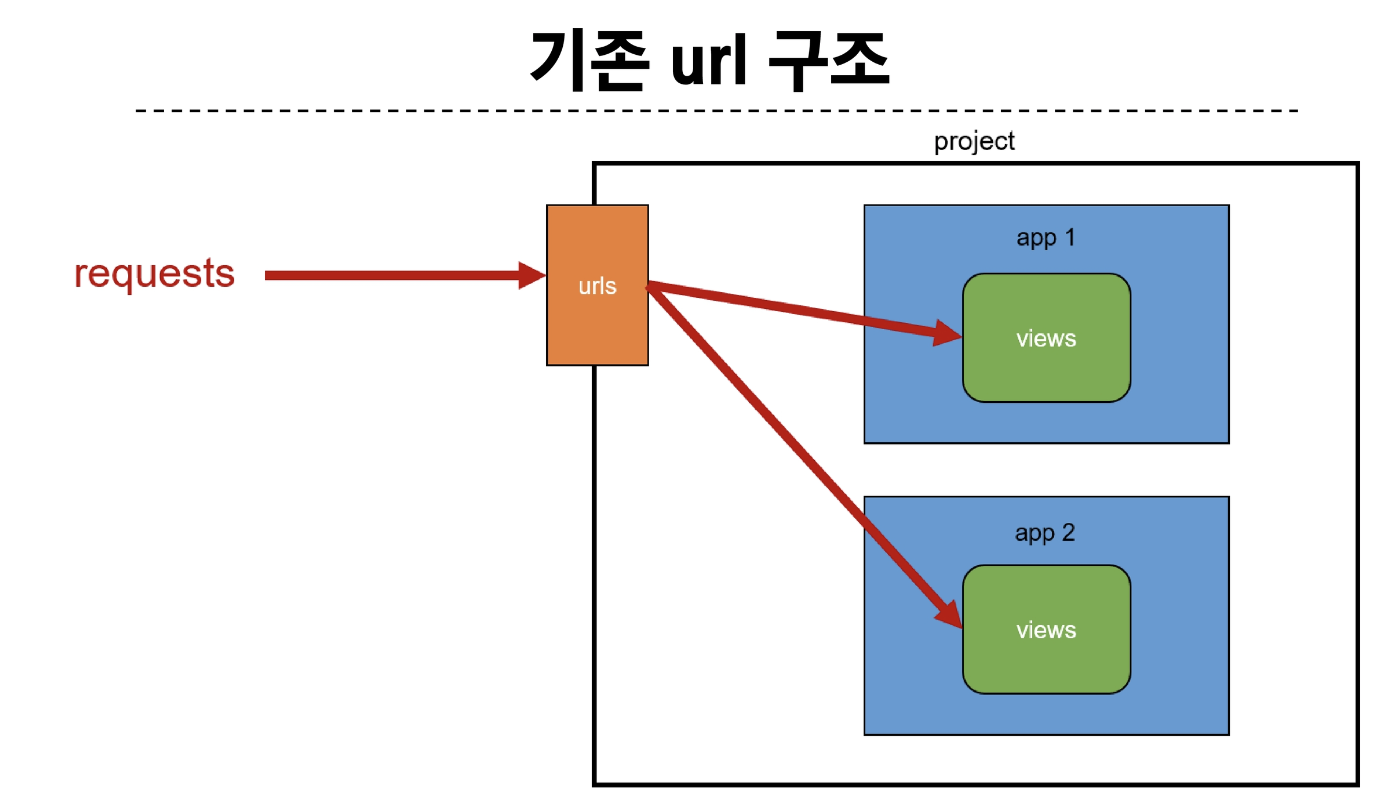 기존 url 구조

project

requests

urls

app 1

views

app 2

views